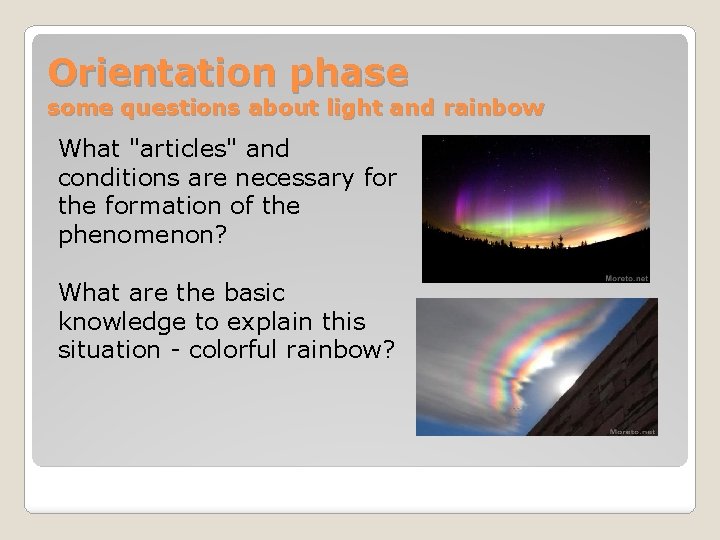 Orientation phase
some questions about light and rainbow

What "articles" and conditions are necessary for the formation of the phenomenon?

What are the basic knowledge to explain this situation - colorful rainbow?

Moreto.net

Moreto.net